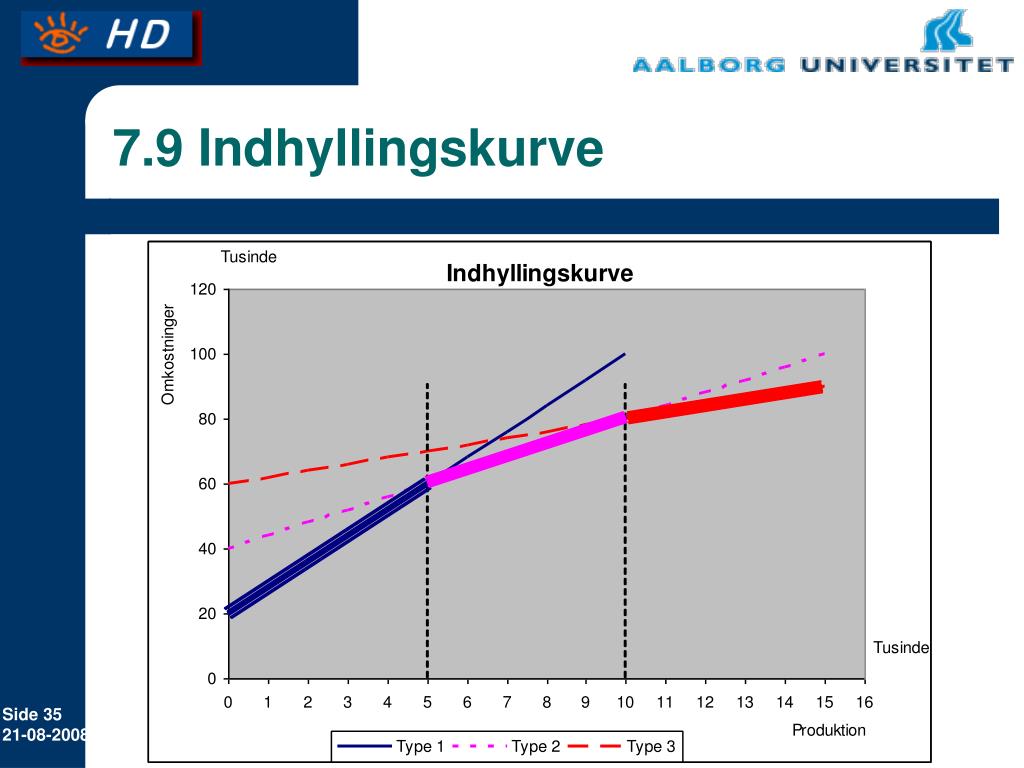 HD

AALBORG UNIVERSITET

7.9 Indhyllingskurve

Tusinde

Indhyllingskurve

Omkostninger

120
100
80
60
40
20
0

0 1 2 3 4 5 6 7 8 9 10 11 12 13 14 15 16

Tusinde

Produktion

Type 1 Type 2 Type 3

Side 35
21-08-2008